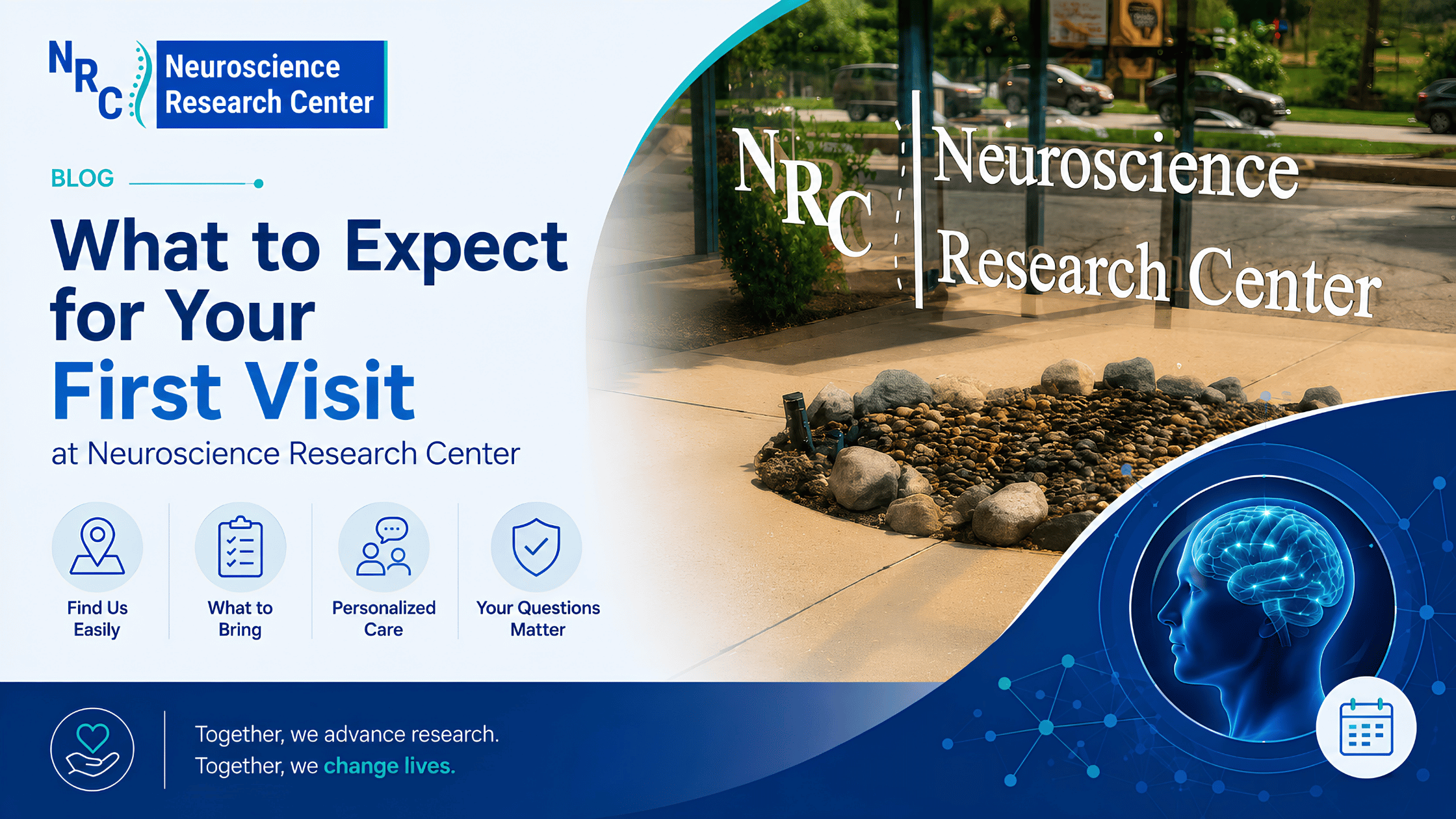 NRC Neuroscience Research Center

BLOG

What to Expect for Your First Visit

at Neuroscience Research Center

Find Us Easily

What to Bring

Personalized Care

Your Questions Matter

NRC Neuroscience Research Center

Together, we advance research.
Together, we change lives.